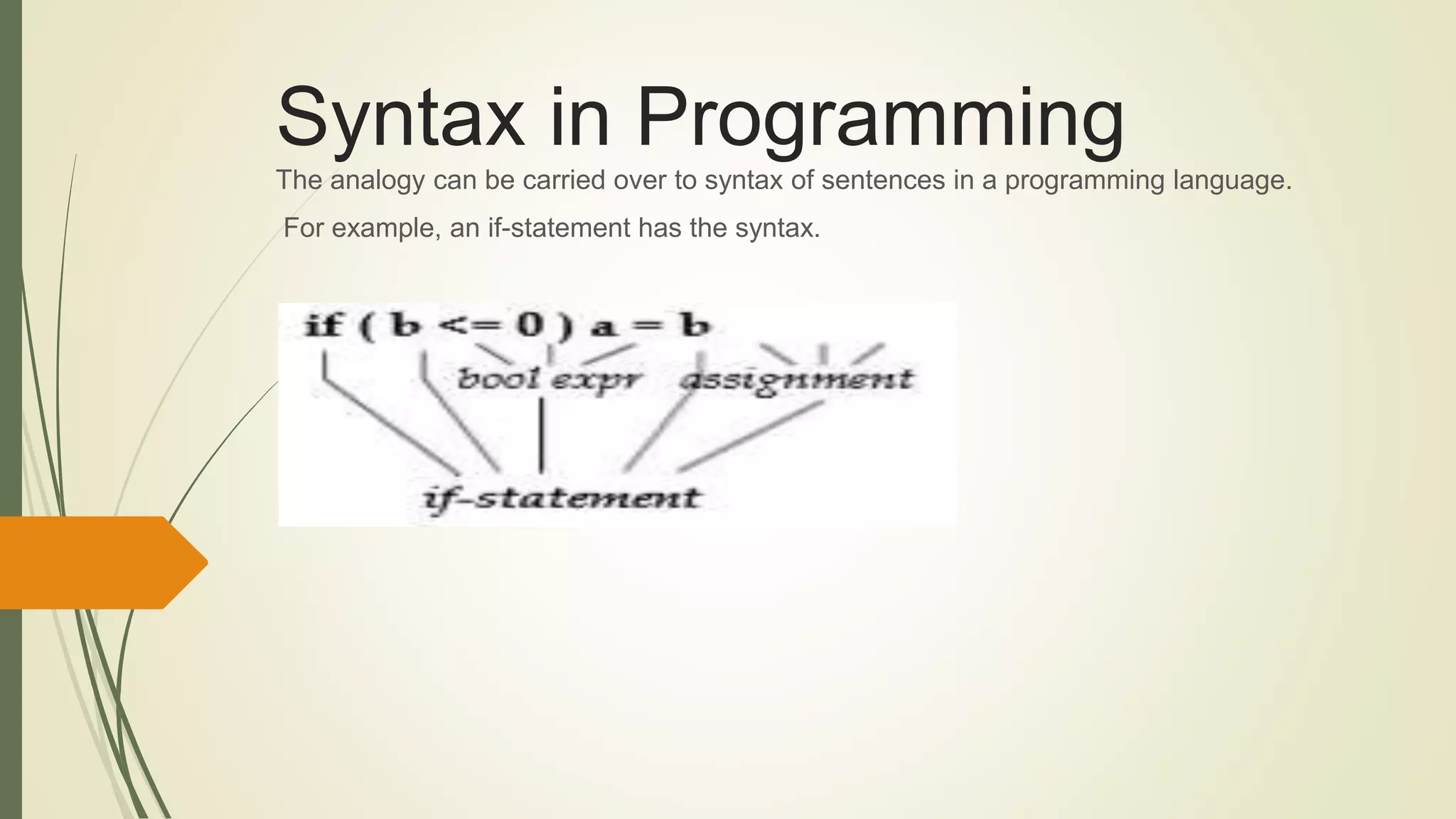 Syntax in Programming

The analogy can be carried over to syntax of sentences in a programming language.

For example, an if-statement has the syntax.

if ( b <= 0 ) a = b

bool expr

assignment

if-statement